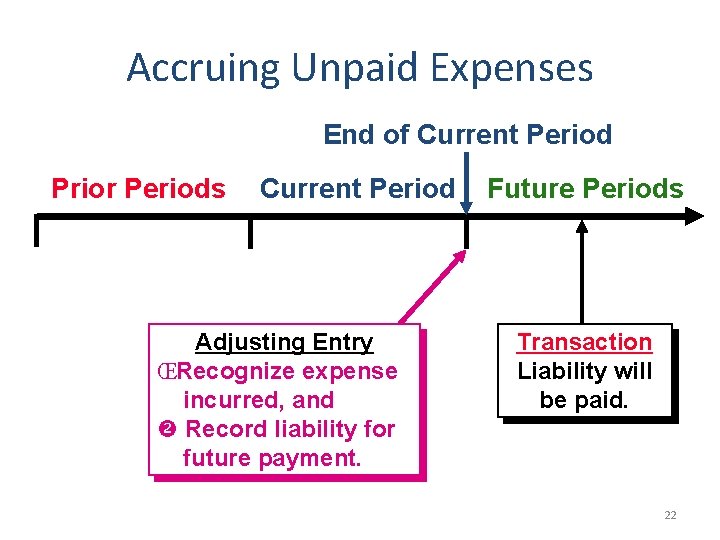 Accruing Unpaid Expenses

End of Current Period

Prior Periods Current Period Future Periods

Adjusting Entry
ŒRecognize expense incurred, and
❷ Record liability for future payment.

Transaction
Liability will be paid.

22